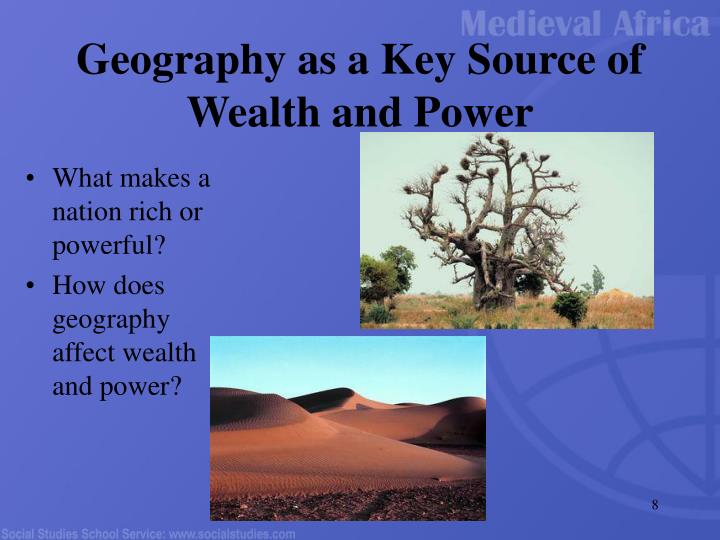 Medieval Africa

Geography as a Key Source of Wealth and Power

• What makes a nation rich or powerful?
• How does geography affect wealth and power?

8

Social Studies School Service: www.socialstudies.com